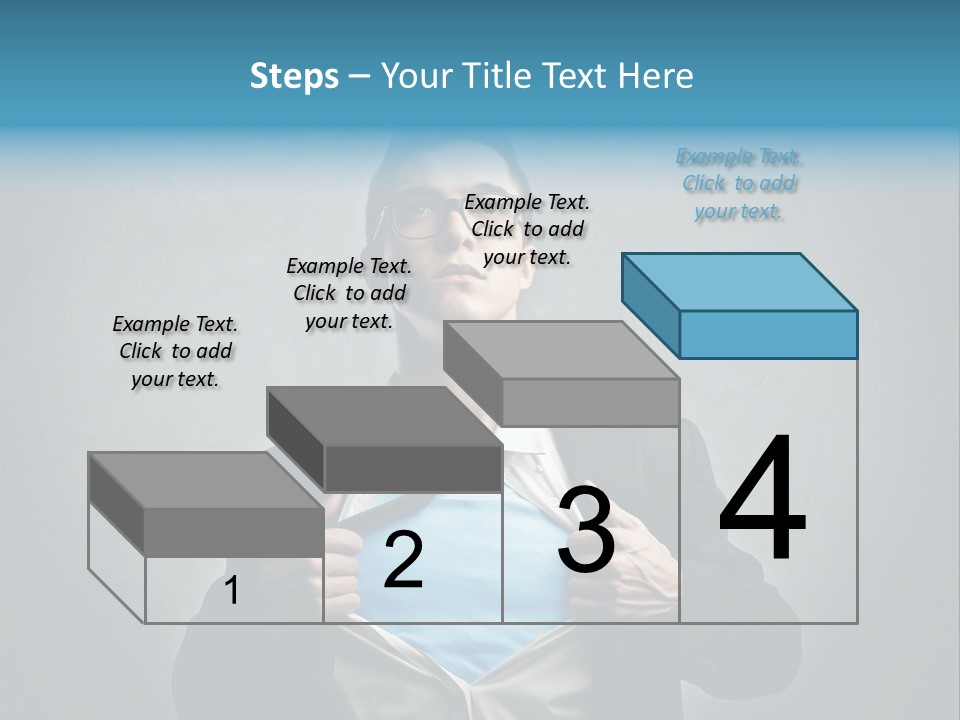 Steps – Your Title Text Here

Example Text. Click to add your text.

Example Text. Click to add your text.

Example Text. Click to add your text.

Example Text. Click to add your text.

1

2

3

4